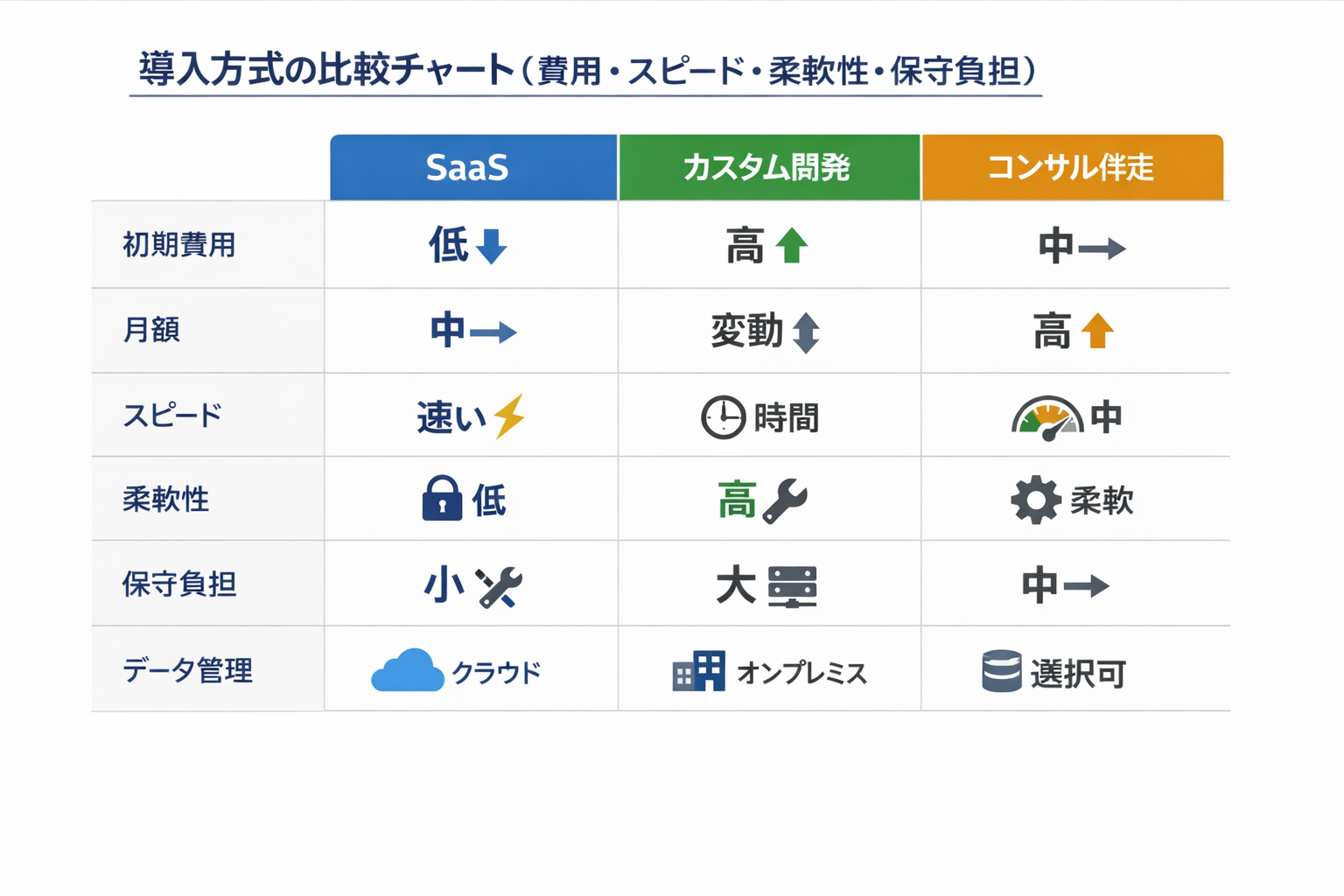 導入方式の比較チャート（費用・スピード・柔軟性・保守負担）

| | SaaS | カスタム開発 | コンサル伴走 |
|---|---|---|---|
| 初期費用 | 低 | 高 | 中 |
| 月額 | 中 | 変動 | 高 |
| スピード | 速い | 時間 | 中 |
| 柔軟性 | 低 | 高 | 柔軟 |
| 保守負担 | 小 | 大 | 中 |
| データ管理 | クラウド | オンプレミス | 選択可 |